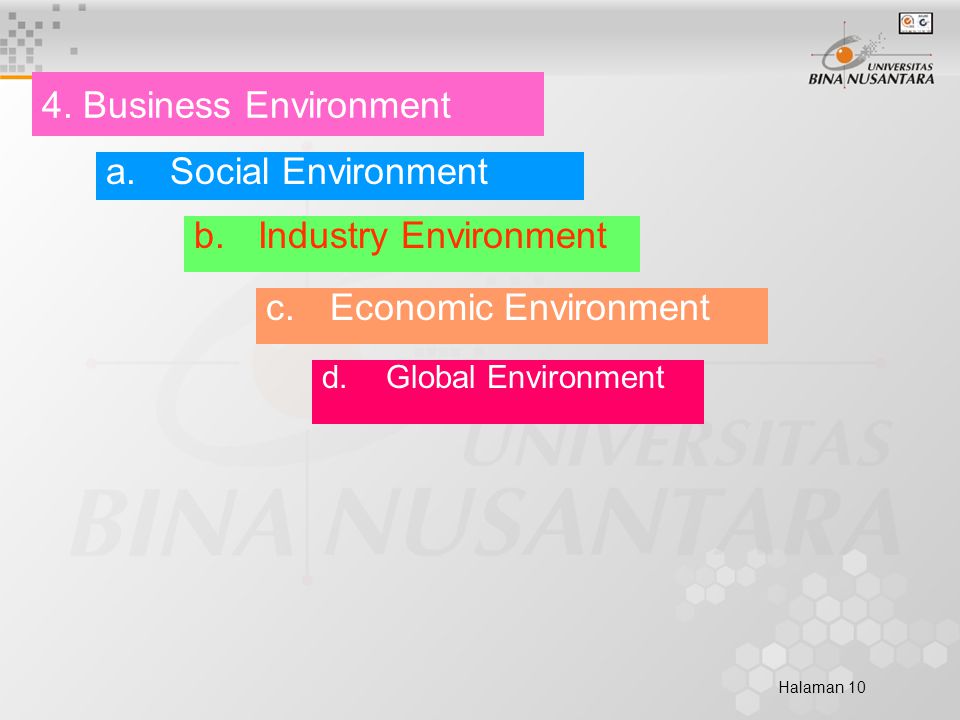 UNIVERSITAS BINA NUSANTARA

4. Business Environment

a. Social Environment

b. Industry Environment

c. Economic Environment

d. Global Environment

UNIVERSITAS BINA NUSANTARA

Halaman 10